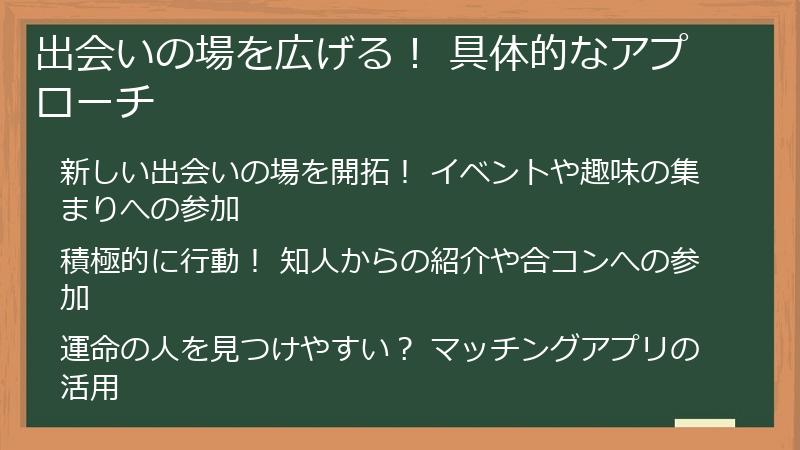 出会いの場を広げる！ 具体的なアプローチ

新しい出会いの場を開拓！ イベントや趣味の集まりへの参加

積極的に行動！ 知人からの紹介や合コンへの参加

運命の人を見つけやすい？ マッチングアプリの活用